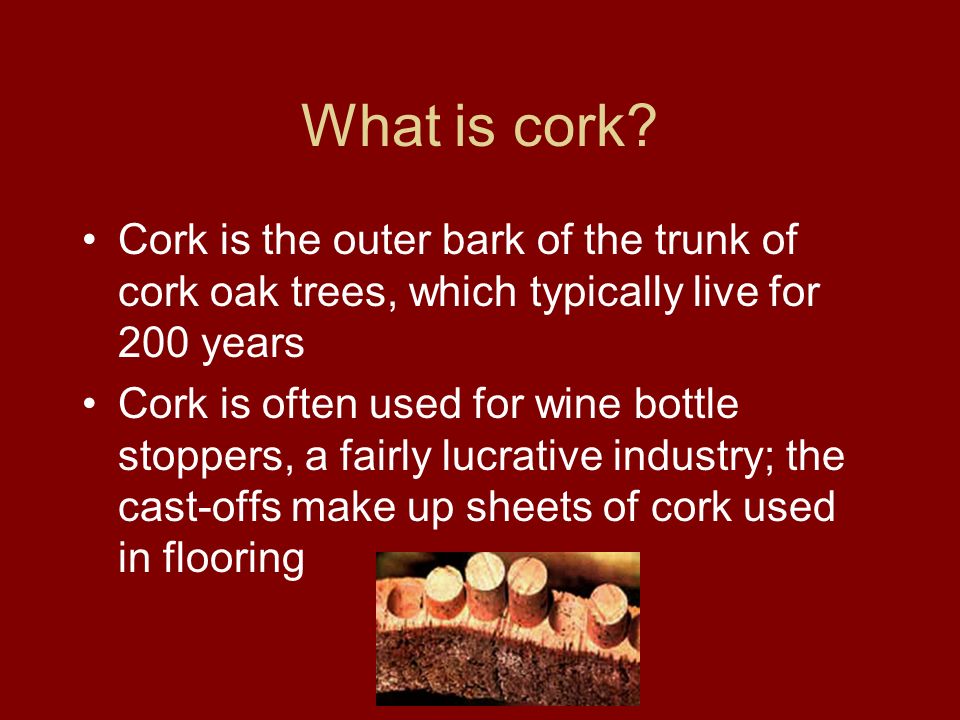 What is cork?

• Cork is the outer bark of the trunk of cork oak trees, which typically live for 200 years

• Cork is often used for wine bottle stoppers, a fairly lucrative industry; the cast-offs make up sheets of cork used in flooring